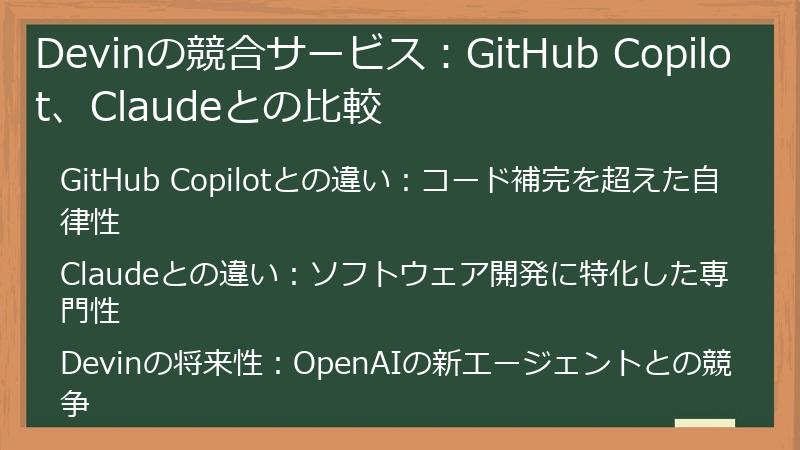 Devinの競合サービス：GitHub Copilot、Claudeとの比較

GitHub Copilotとの違い：コード補完を超えた自律性

Claudeとの違い：ソフトウェア開発に特化した専門性

Devinの将来性：OpenAIの新エージェントとの競争